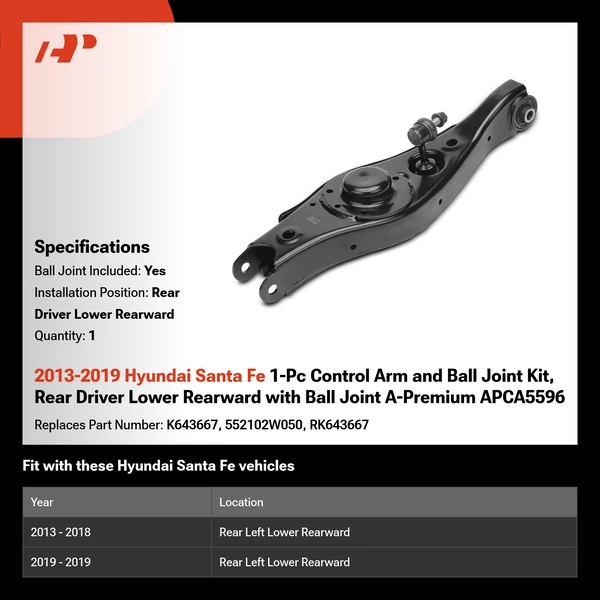 Specifications

Ball Joint Included: Yes

Installation Position: Rear Driver Lower Rearward

Quantity: 1

2013-2019 Hyundai Santa Fe 1-Pc Control Arm and Ball Joint Kit, Rear Driver Lower Rearward with Ball Joint A-Premium APCA5596

Replaces Part Number: K643667, 552102W050, RK643667

Fit with these Hyundai Santa Fe vehicles

| Year | Location |
|---|---|
| 2013 - 2018 | Rear Left Lower Rearward |
| 2019 - 2019 | Rear Left Lower Rearward |